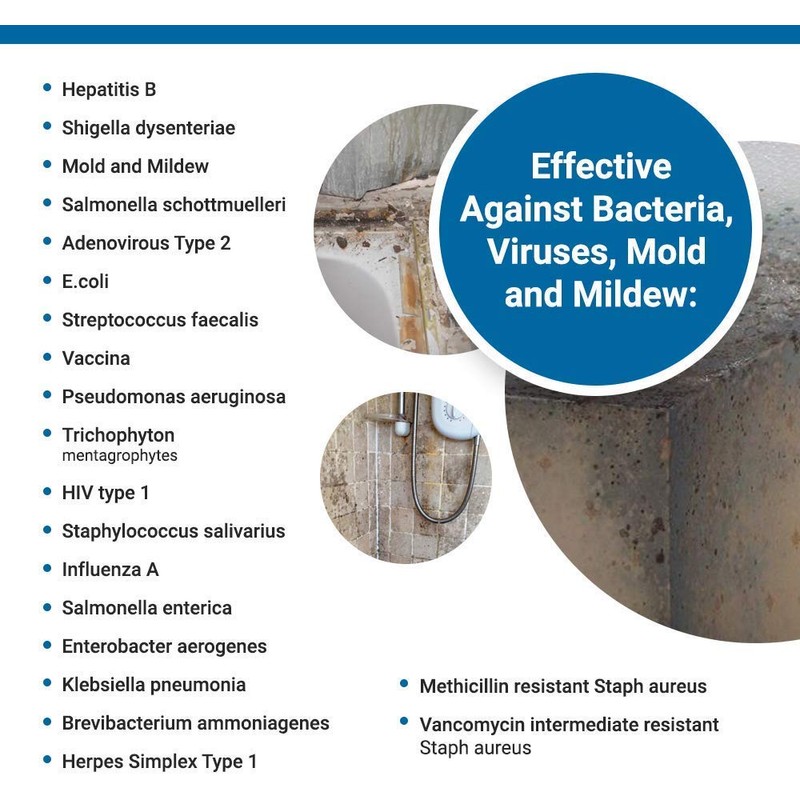 Effective Against Bacteria, Viruses, Mold and Mildew:

• Hepatitis B
• Shigella dysenteriae
• Mold and Mildew
• Salmonella schottmuelleri
• Adenovirous Type 2
• E.coli
• Streptococcus faecalis
• Vaccina
• Pseudomonas aeruginosa
• Trichophyton mentagrophytes
• HIV type 1
• Staphylococcus salivarius
• Influenza A
• Salmonella enterica
• Enterobacter aerogenes
• Klebsiella pneumonia
• Brevibacterium ammoniagenes
• Herpes Simplex Type 1

• Methicillin resistant Staph aureus
• Vancomycin intermediate resistant Staph aureus